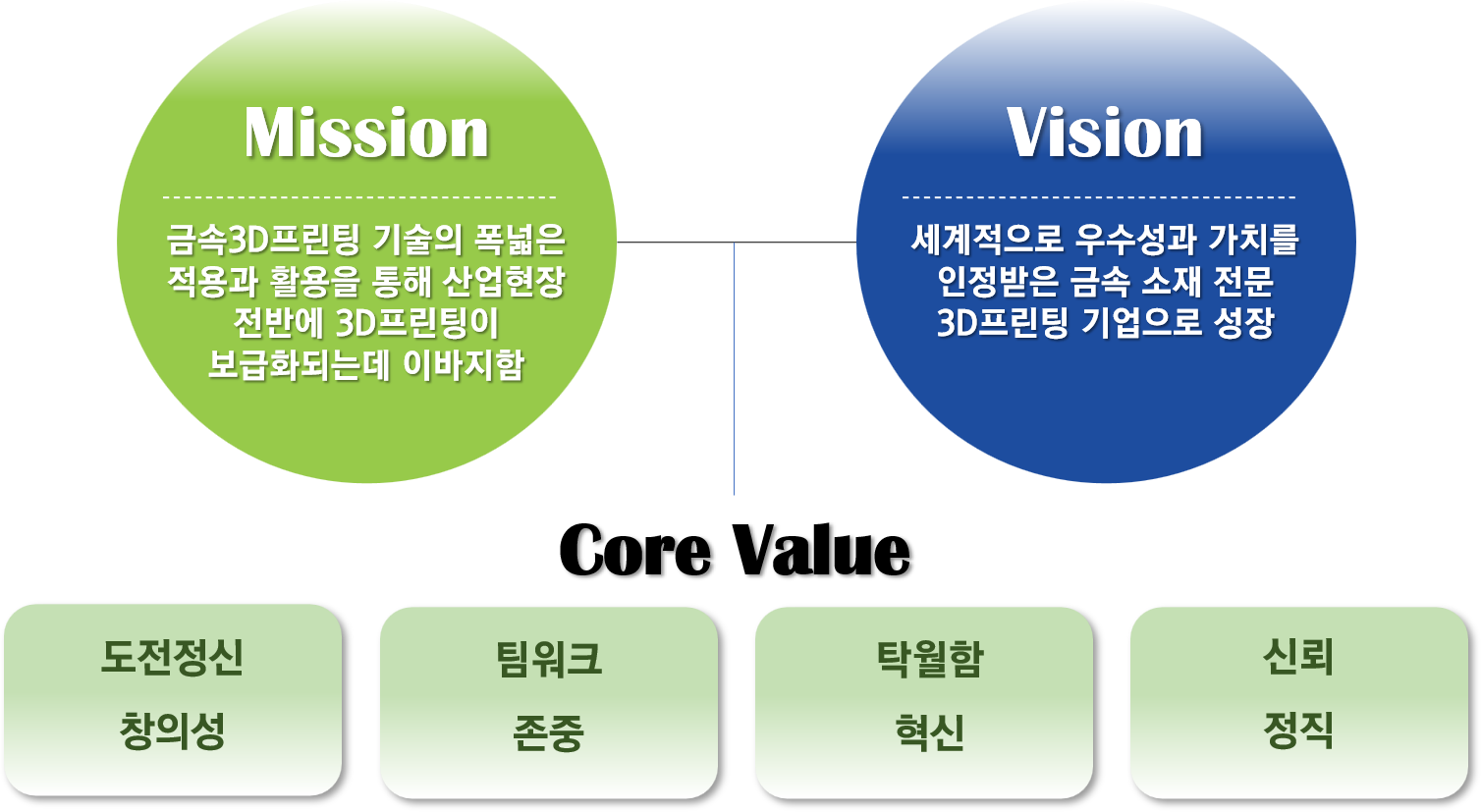 Mission

금속3D프린팅 기술의 폭넓은 적용과 활용을 통해 산업현장 전반에 3D프린팅이 보급화되는데 이바지함

Vision

세계적으로 우수성과 가치를 인정받은 금속 소재 전문 3D프린팅 기업으로 성장

Core Value

도전정신
창의성

팀워크
존중

탁월함
혁신

신뢰
정직